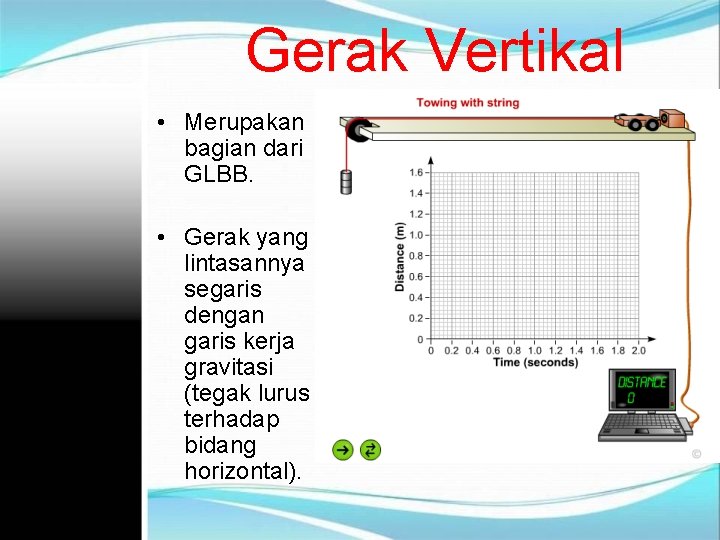 Gerak Vertikal

• Merupakan bagian dari GLBB.

• Gerak yang lintasannya segaris dengan garis kerja gravitasi (tegak lurus terhadap bidang horizontal).

Towing with string

Distance (m)

1.6
1.4
1.2
1.0
0.8
0.6
0.4
0.2
0

0 0.2 0.4 0.6 0.8 1.0 1.2 1.4 1.6 1.8 2.0

Time (seconds)

DISTANCE
0

©